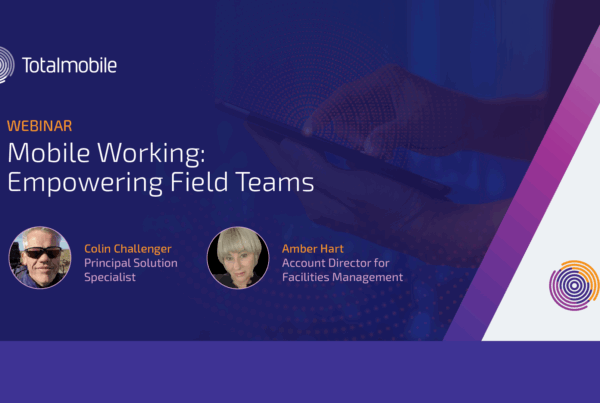 Totalmobile

WEBINAR
Mobile Working: Empowering Field Teams

Colin Challenger
Principal Solution Specialist

Amber Hart
Account Director for Facilities Management